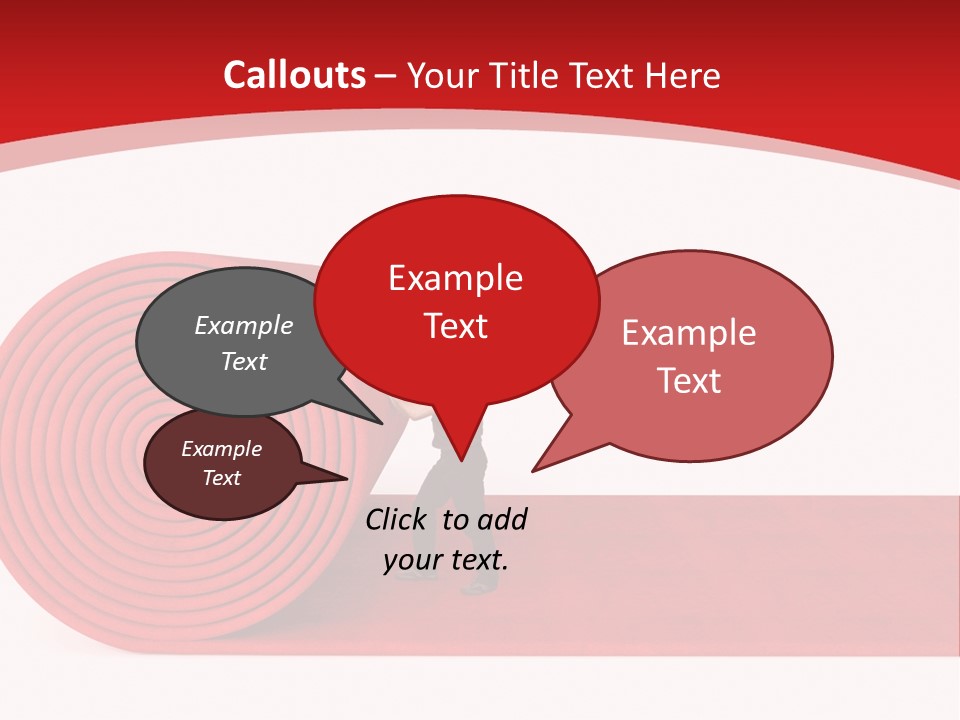 Callouts – Your Title Text Here

Example Text

Example Text

Example Text

Example Text

Click to add your text.